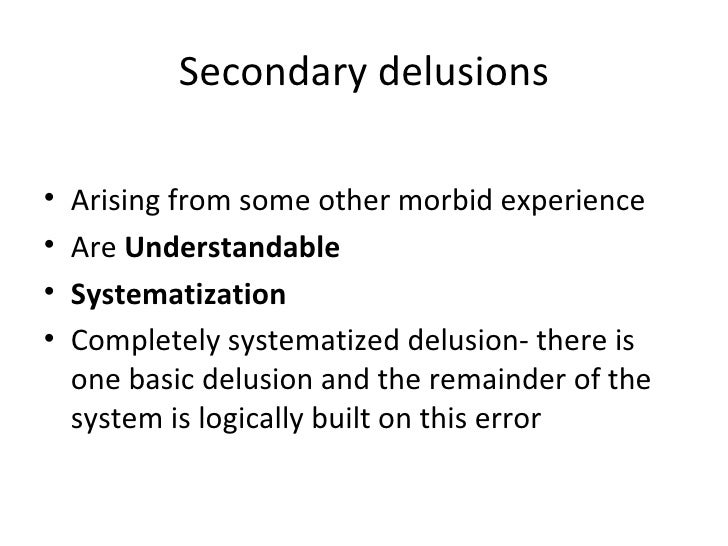 Secondary delusions

• Arising from some other morbid experience
• Are Understandable
• Systematization
• Completely systematized delusion- there is one basic delusion and the remainder of the system is logically built on this error